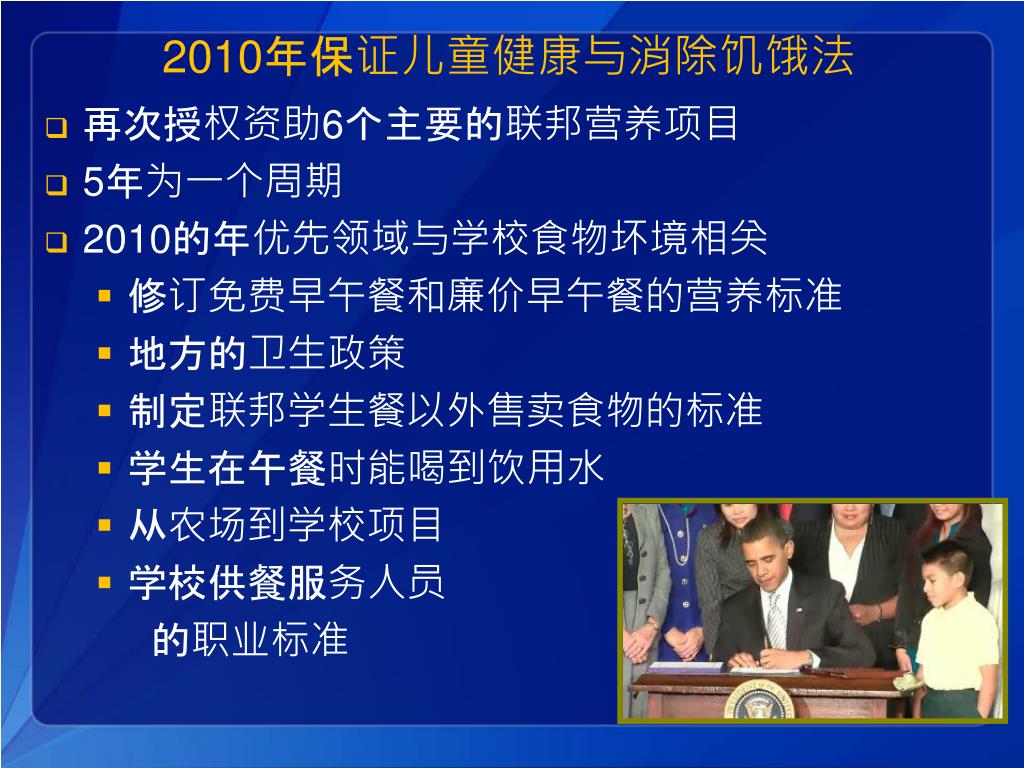 2010年保证儿童健康与消除饥饿法

❑ 再次授权资助6个主要的联邦营养项目
❑ 5年为一个周期
❑ 2010的年优先领域与学校食物坏境相关
▪ 修订免费早午餐和廉价早午餐的营养标准
▪ 地方的卫生政策
▪ 制定联邦学生餐以外售卖食物的标准
▪ 学生在午餐时能喝到饮用水
▪ 从农场到学校项目
▪ 学校供餐服务人员的职业标准